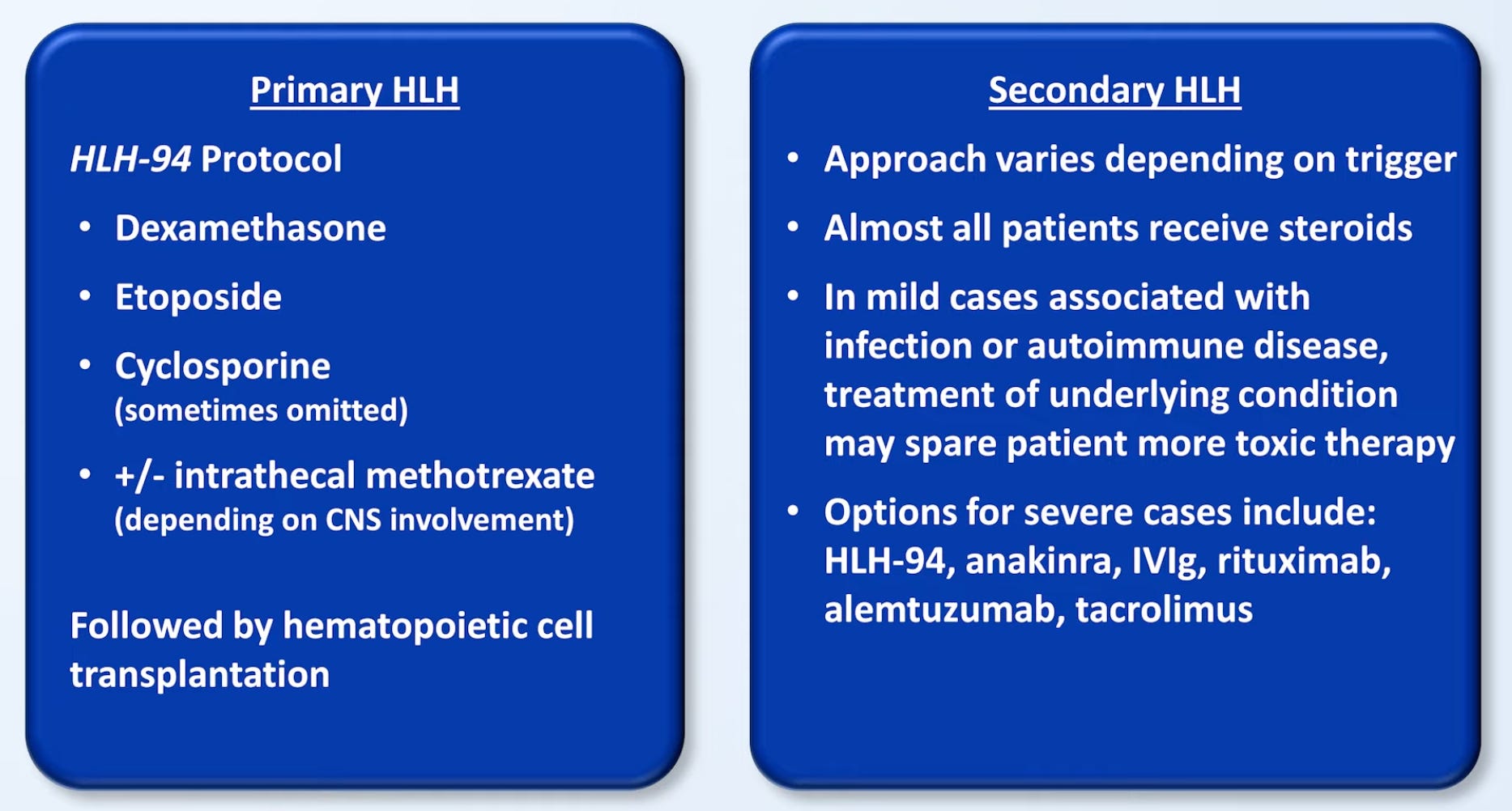 Primary HLH

HLH-94 Protocol

• Dexamethasone

• Etoposide

• Cyclosporine (sometimes omitted)

• +/- intrathecal methotrexate (depending on CNS involvement)

Followed by hematopoietic cell transplantation

Secondary HLH

• Approach varies depending on trigger

• Almost all patients receive steroids

• In mild cases associated with infection or autoimmune disease, treatment of underlying condition may spare patient more toxic therapy

• Options for severe cases include: HLH-94, anakinra, IVIg, rituximab, alemtuzumab, tacrolimus